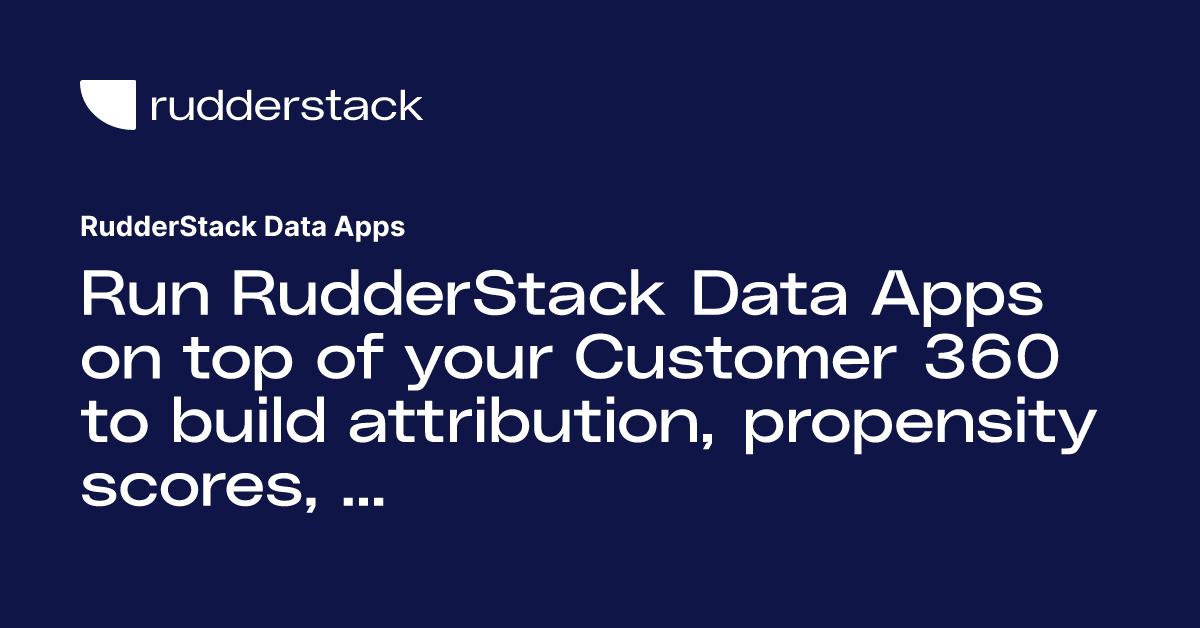 rudderstack

RudderStack Data Apps

Run RudderStack Data Apps on top of your Customer 360 to build attribution, propensity scores, ...